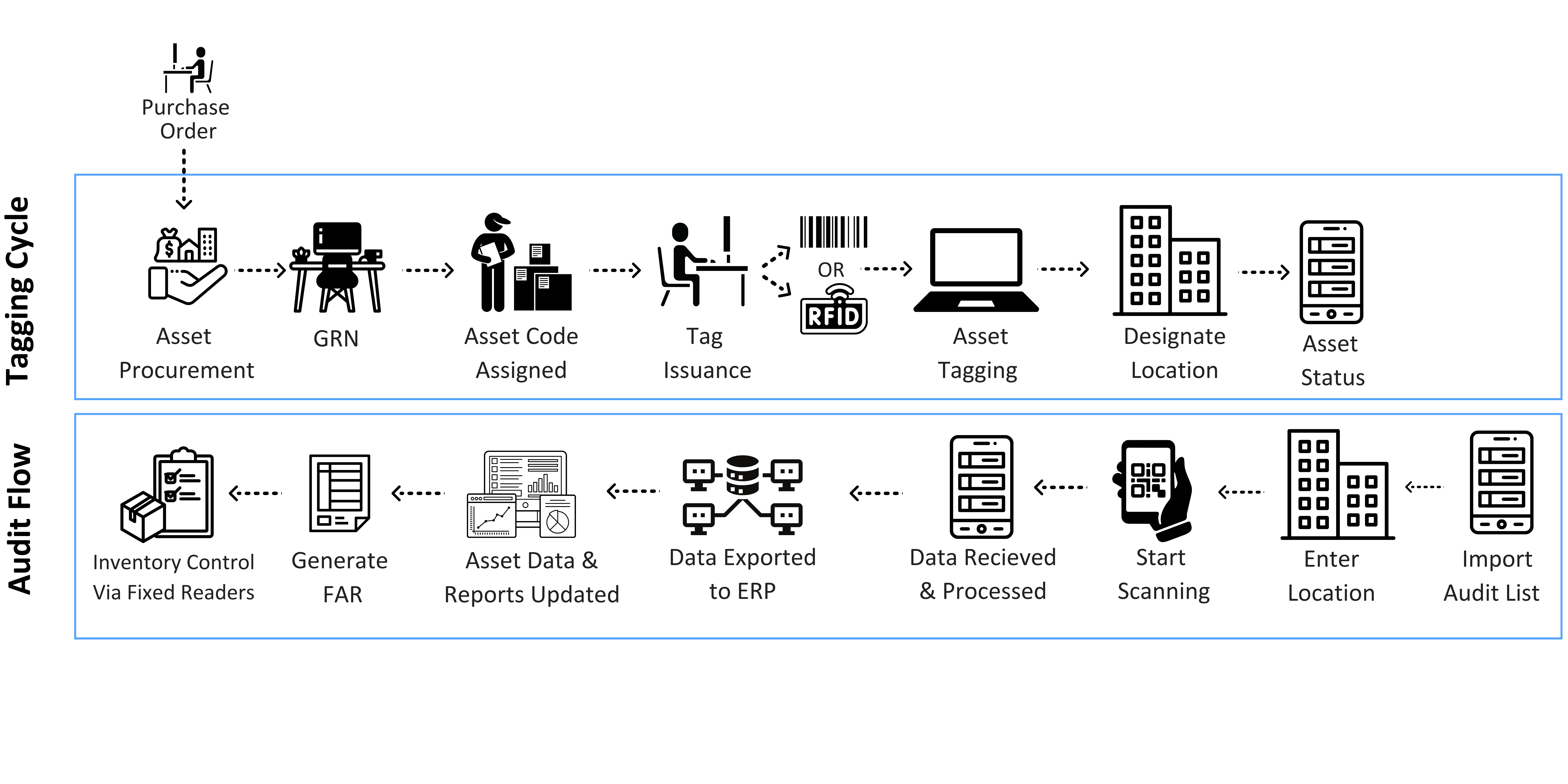 Purchase Order

Tagging Cycle

Asset Procurement

GRN

Asset Code Assigned

Tag Issuance

OR

RFID

Asset Tagging

Designate Location

Asset Status

Audit Flow

Inventory Control Via Fixed Readers

Generate FAR

Asset Data & Reports Updated

Data Exported to ERP

Data Recieved & Processed

Start Scanning

Enter Location

Import Audit List